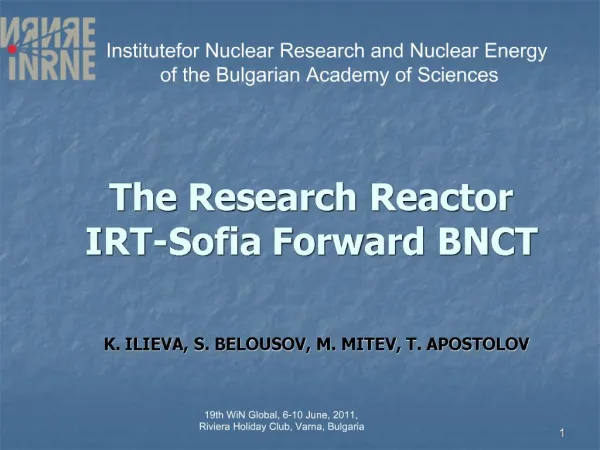 ИЯИЯЕ
INRNE

Institutefor Nuclear Research and Nuclear Energy of the Bulgarian Academy of Sciences

The Research Reactor IRT-Sofia Forward BNCT

K. ILIEVA, S. BELOUSOV, M. MITEV, T. APOSTOLOV

19th WiN Global, 6-10 June, 2011, Riviera Holiday Club, Varna, Bulgaria

1